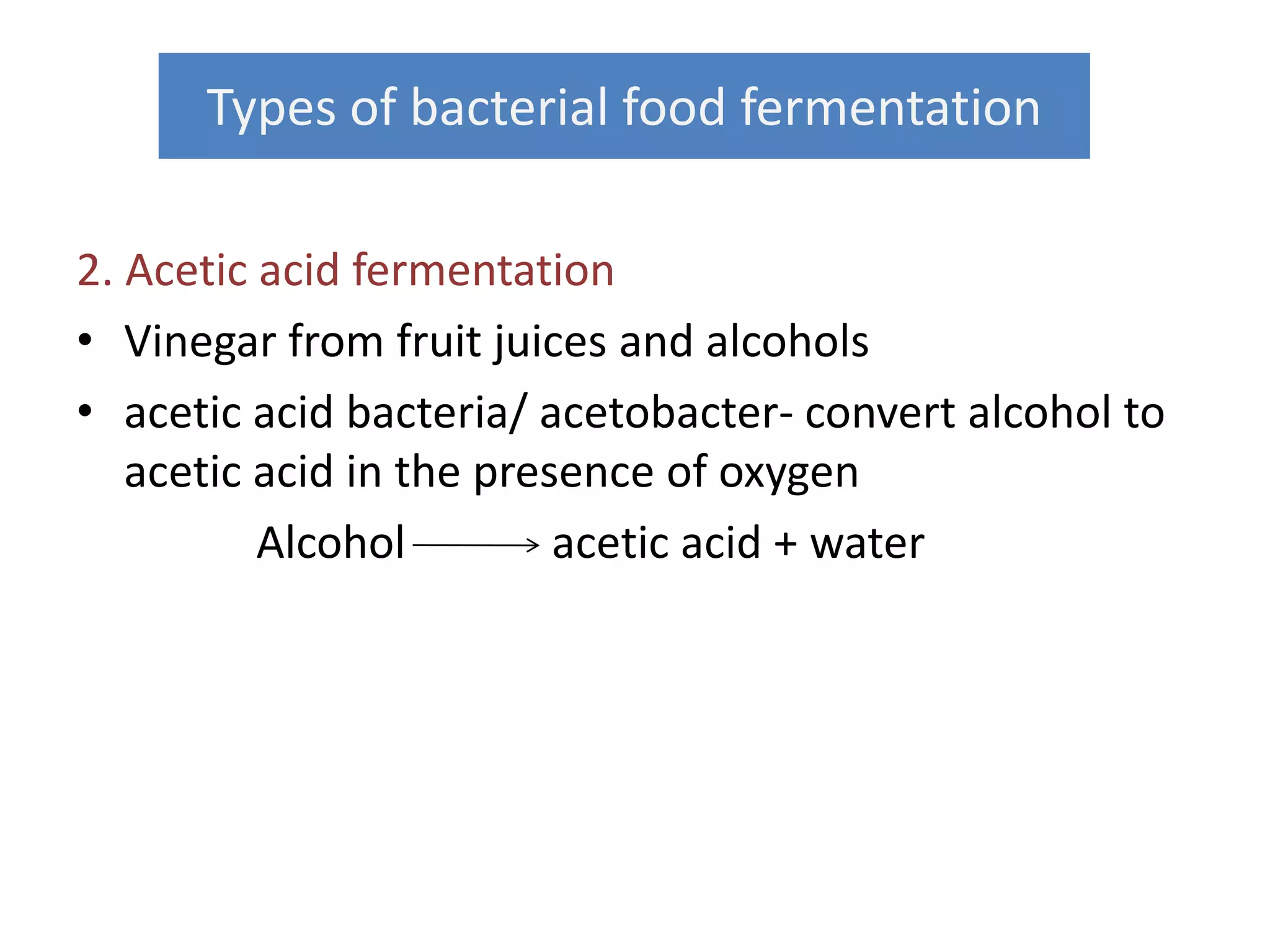 Types of bacterial food fermentation

2. Acetic acid fermentation

• Vinegar from fruit juices and alcohols

• acetic acid bacteria/ acetobacter- convert alcohol to acetic acid in the presence of oxygen

Alcohol $\longrightarrow$ acetic acid + water